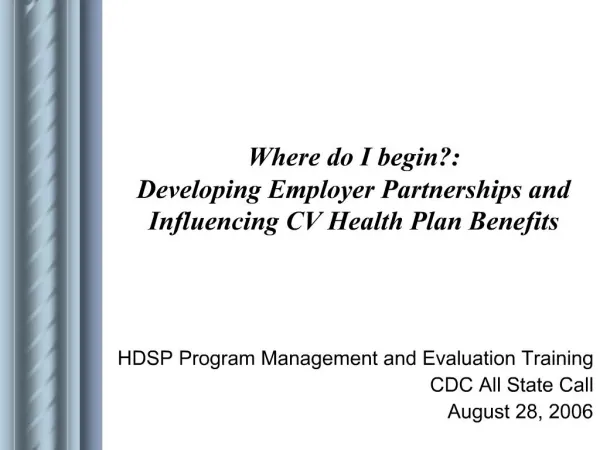 Where do I begin?:
Developing Employer Partnerships and Influencing CV Health Plan Benefits

HDSP Program Management and Evaluation Training
CDC All State Call
August 28, 2006